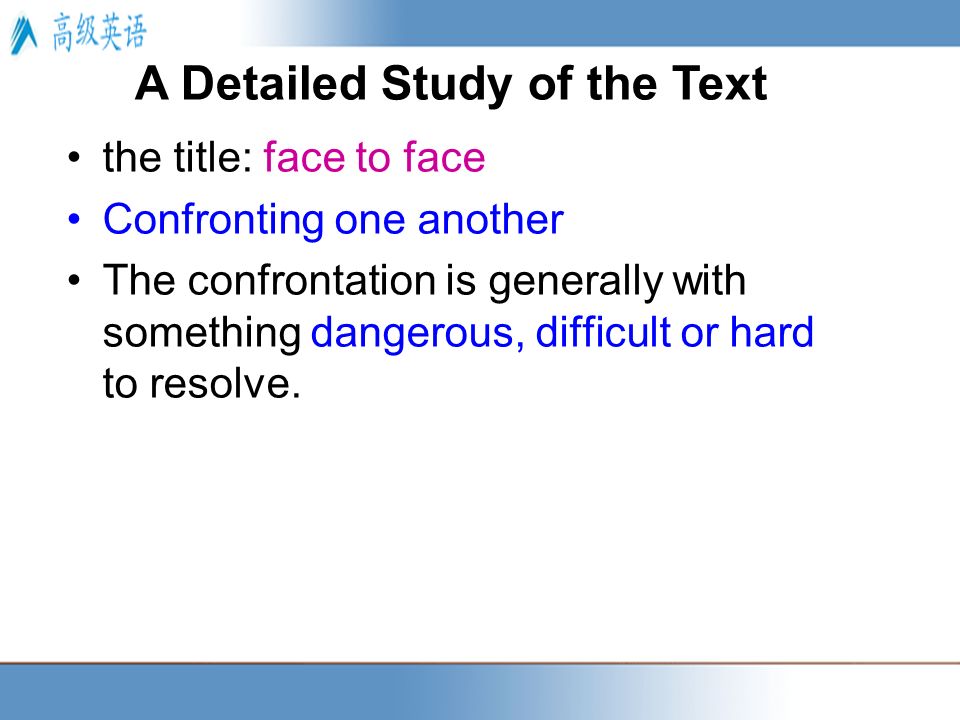 高级英语

A Detailed Study of the Text

• the title: face to face
• Confronting one another
• The confrontation is generally with something dangerous, difficult or hard to resolve.